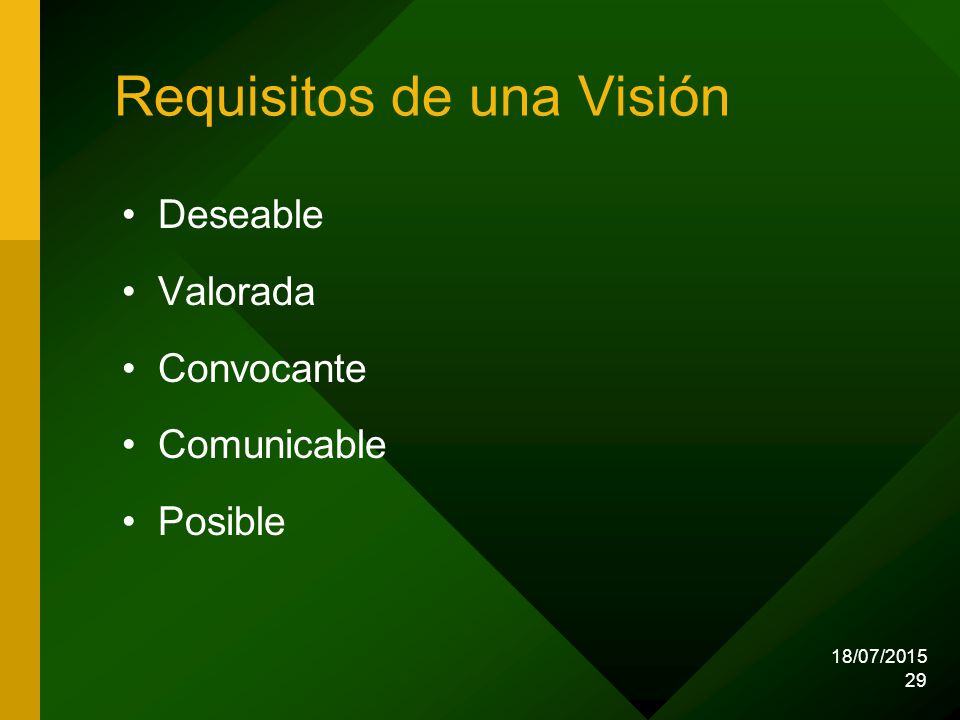 Requisitos de una Visión

• Deseable
• Valorada
• Convocante
• Comunicable
• Posible

18/07/2015
29